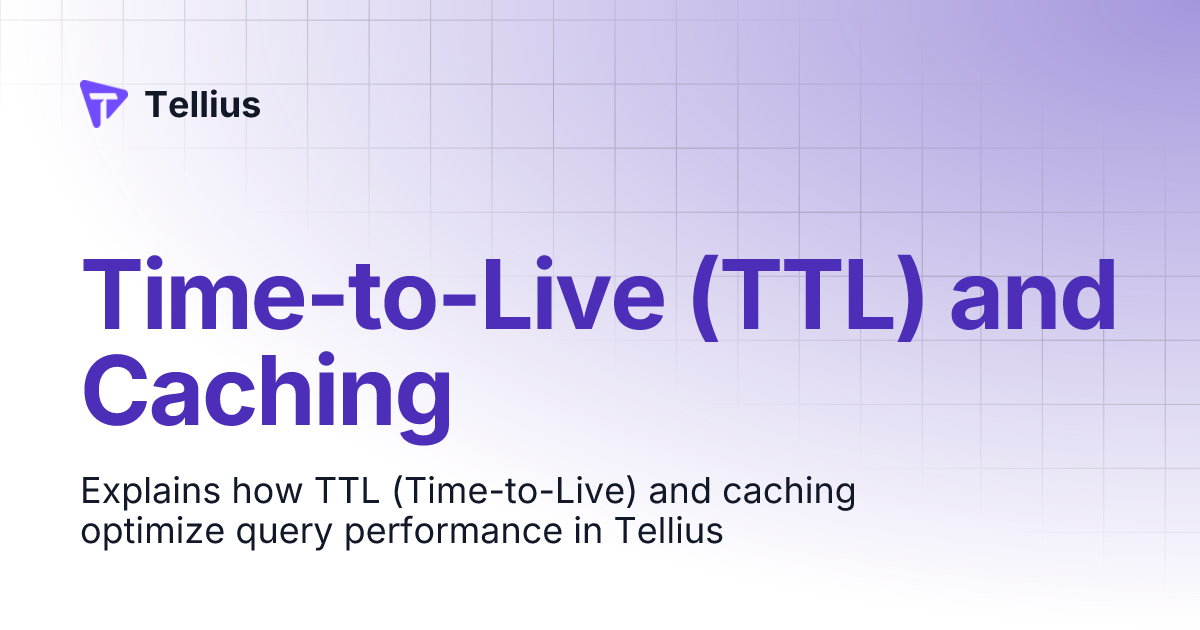 Tellius

Time-to-Live (TTL) and Caching

Explains how TTL (Time-to-Live) and caching optimize query performance in Tellius